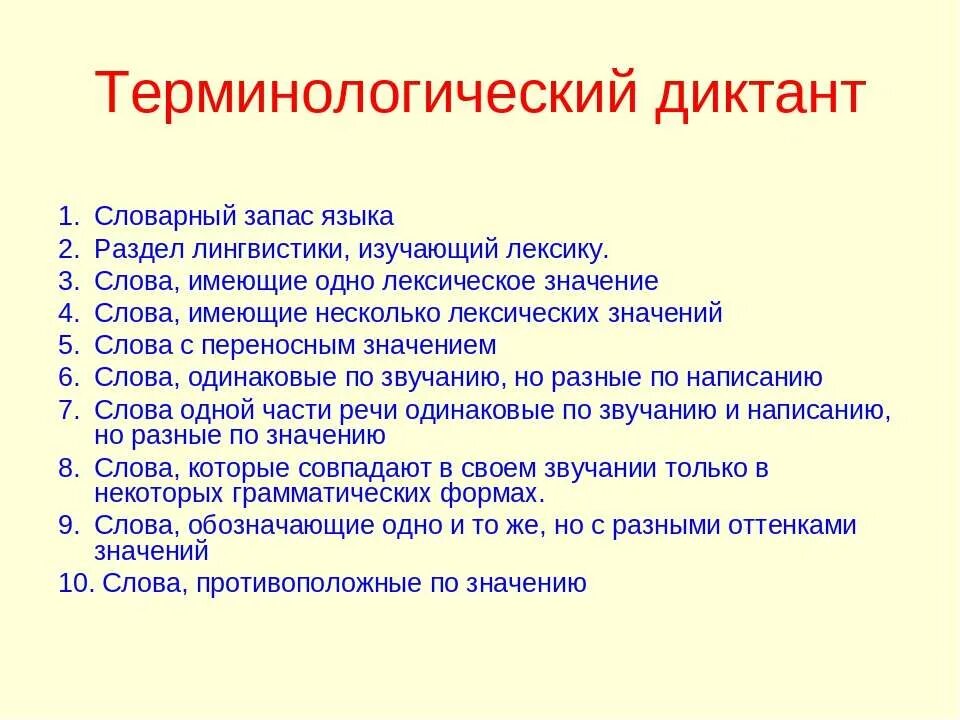 Терминологический диктант

1. Словарный запас языка
2. Раздел лингвистики, изучающий лексику.
3. Слова, имеющие одно лексическое значение
4. Слова, имеющие несколько лексических значений
5. Слова с переносным значением
6. Слова, одинаковые по звучанию, но разные по написанию
7. Слова одной части речи одинаковые по звучанию и написанию, но разные по значению
8. Слова, которые совпадают в своем звучании только в некоторых грамматических формах.
9. Слова, обозначающие одно и то же, но с разными оттенками значений
10. Слова, противоположные по значению